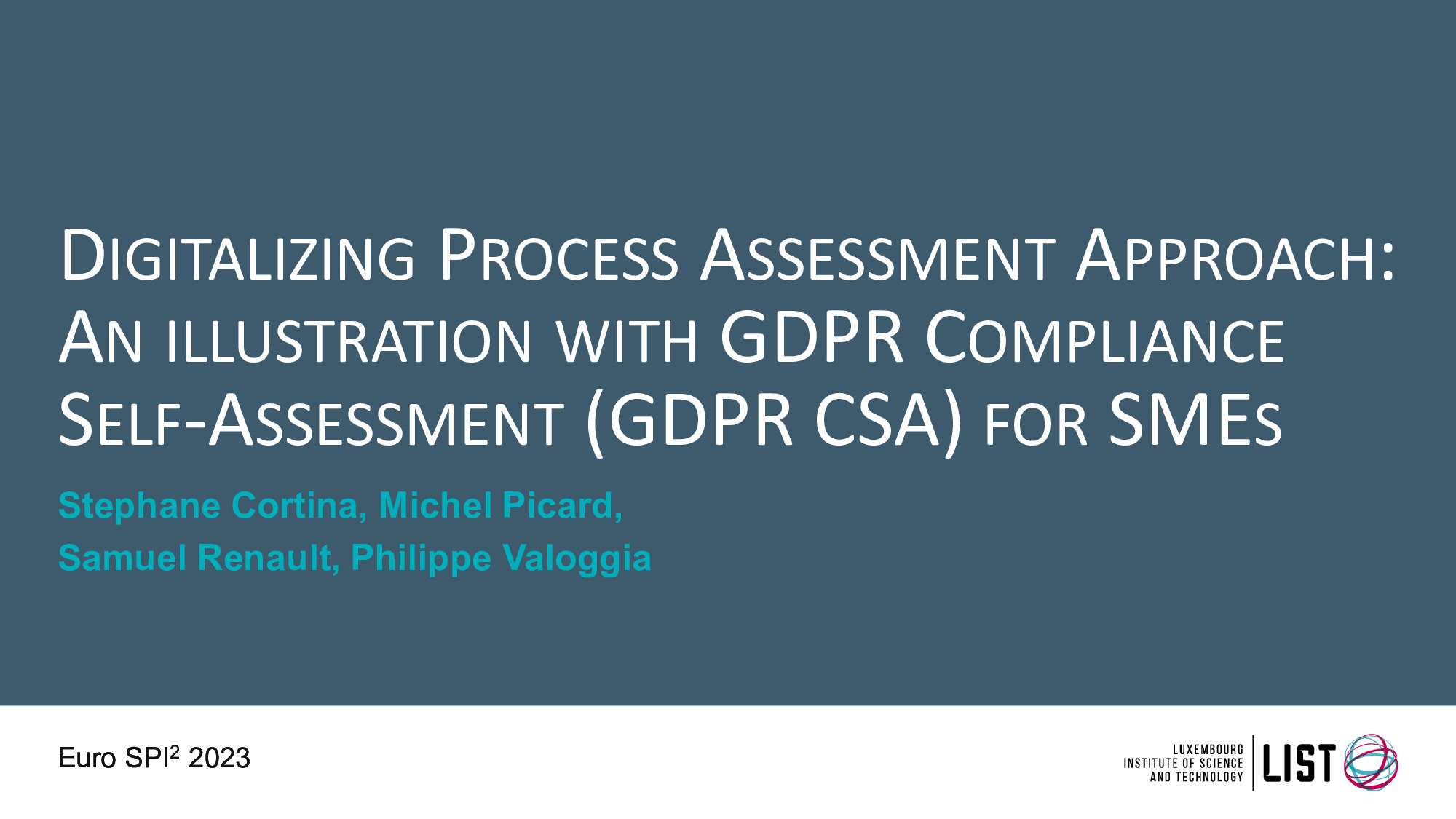 DIGITALIZING PROCESS ASSESSMENT APPROACH: AN ILLUSTRATION WITH GDPR COMPLIANCE SELF-ASSESSMENT (GDPR CSA) FOR SMES

Stephane Cortina, Michel Picard,
Samuel Renault, Philippe Valoggia

Euro SPI$^2$ 2023

LUXEMBOURG INSTITUTE OF SCIENCE AND TECHNOLOGY LIST